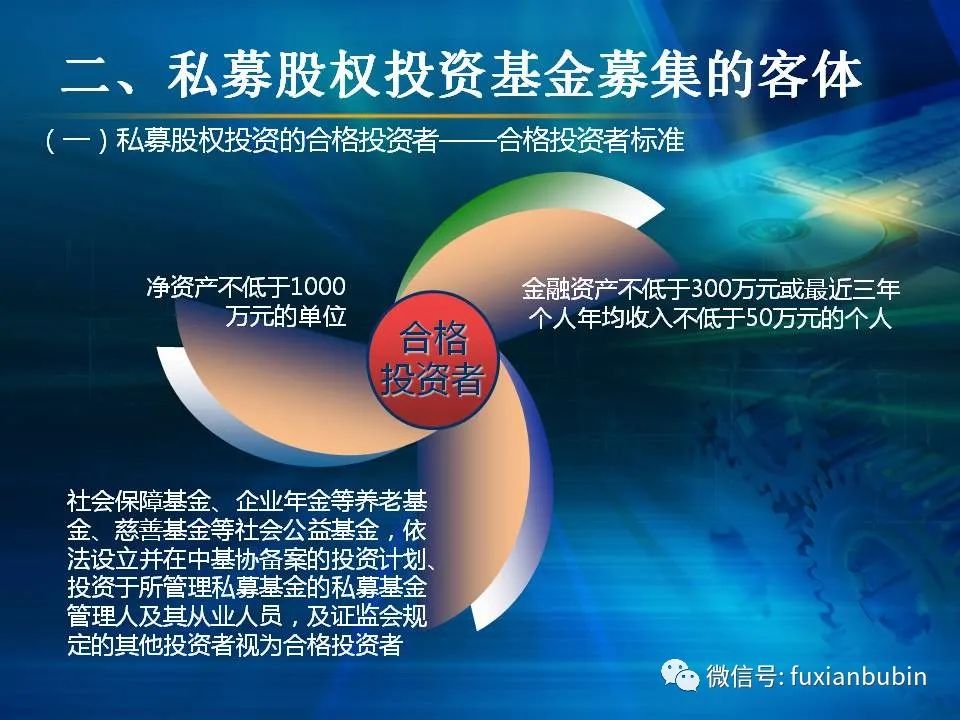 二、私募股权投资基金募集的客体

（一）私募股权投资的合格投资者——合格投资者标准

净资产不低于1000万元的单位

金融资产不低于300万元或最近三年个人年均收入不低于50万元的个人

合格投资者

社会保障基金、企业年金等养老基金、慈善基金等社会公益基金，依法设立并在中基协备案的投资计划、投资于所管理私募基金的私募基金管理人及其从业人员，及证监会规定的其他投资者视为合格投资者

微信号: fuxianbubin